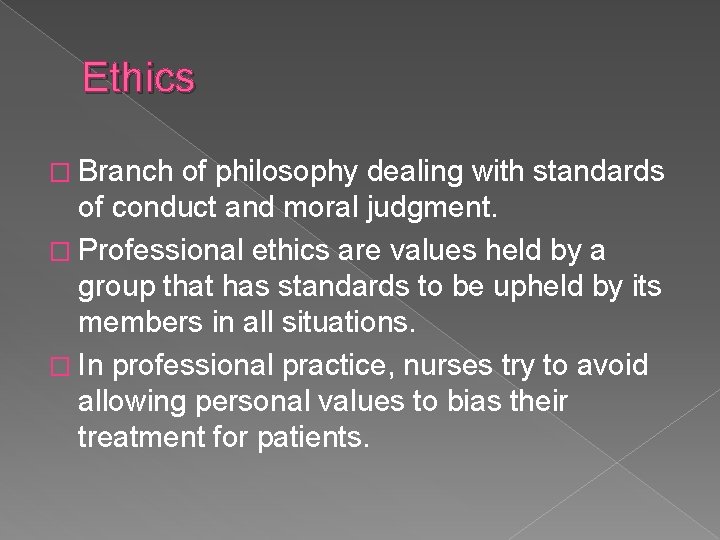 Ethics

□ Branch of philosophy dealing with standards of conduct and moral judgment.

□ Professional ethics are values held by a group that has standards to be upheld by its members in all situations.

□ In professional practice, nurses try to avoid allowing personal values to bias their treatment for patients.